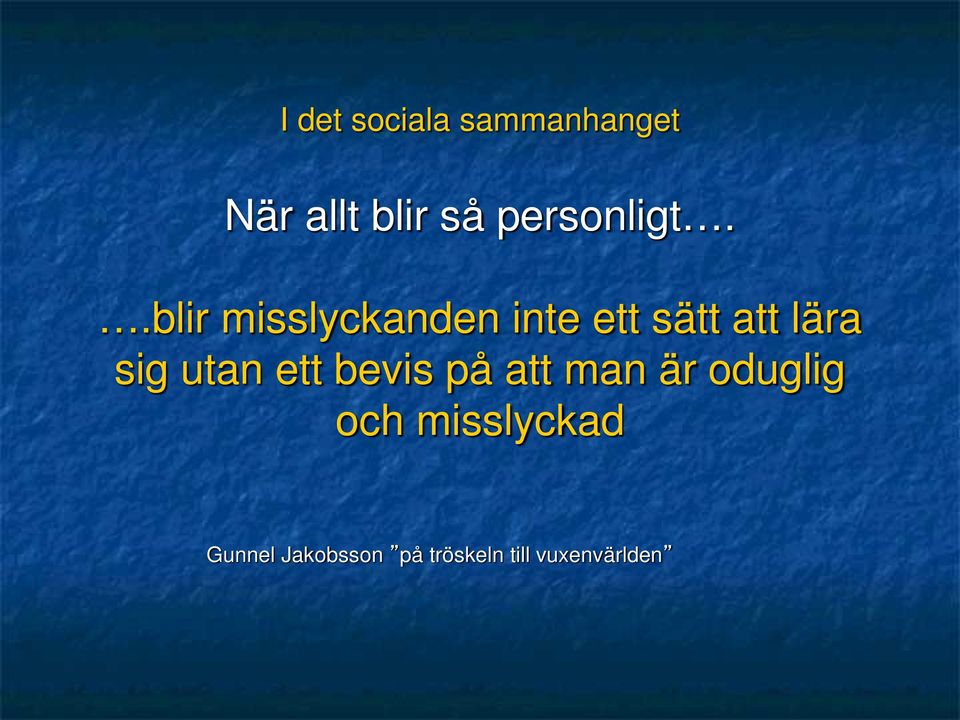 I det sociala sammanhanget

När allt blir så personligt….

….blir misslyckanden inte ett sätt att lära sig utan ett bevis på att man är oduglig och misslyckad

Gunnel Jakobsson ”på tröskeln till vuxenvärlden”